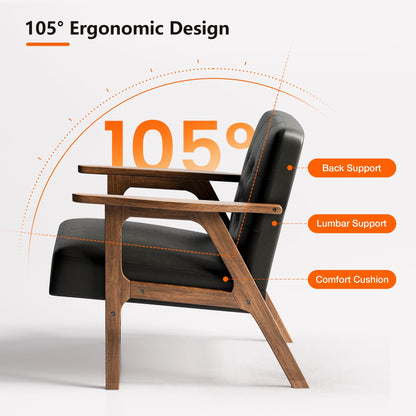 105° Ergonomic Design

105°

Back Support

Lumbar Support

Comfort Cushion